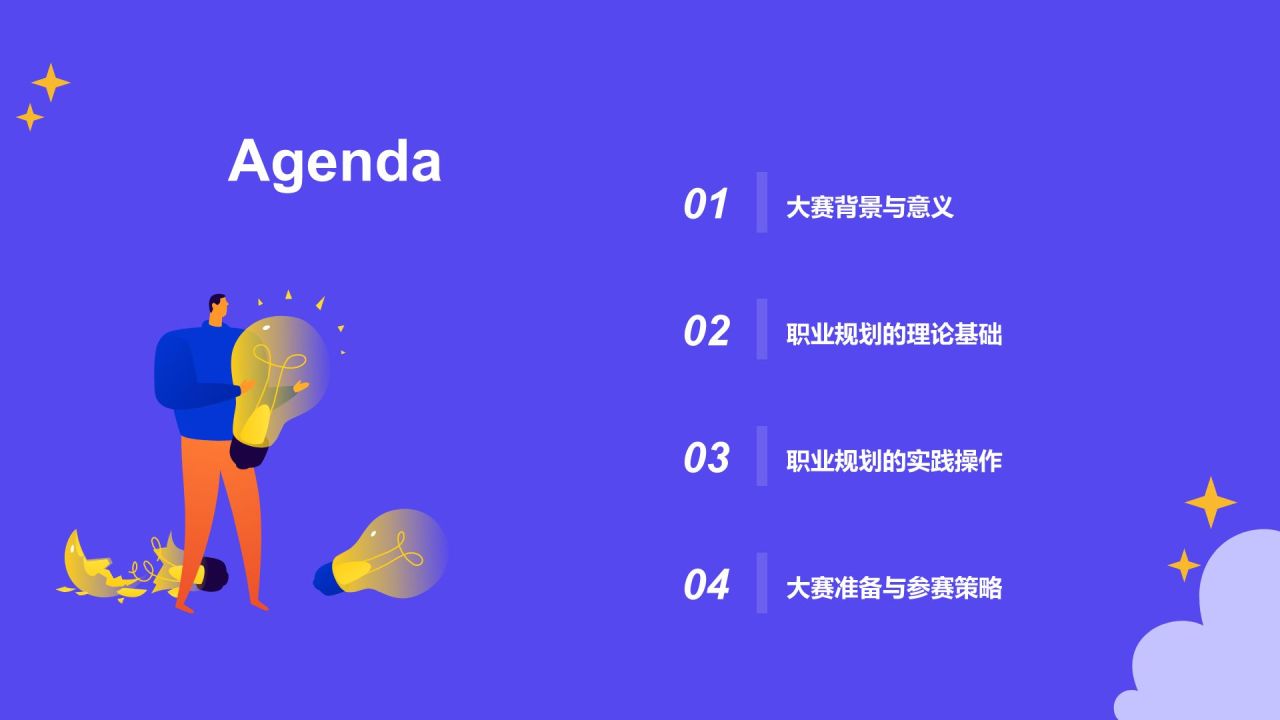 Agenda

01 大赛背景与意义

02 职业规划的理论基础

03 职业规划的实践操作

04 大赛准备与参赛策略